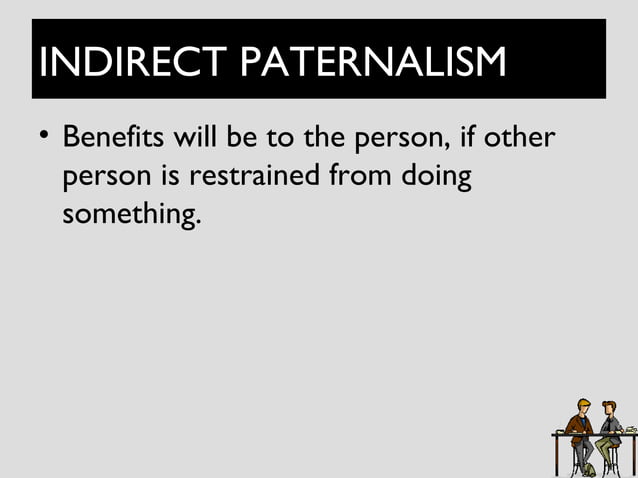 INDIRECT PATERNALISM

• Benefits will be to the person, if other person is restrained from doing something.